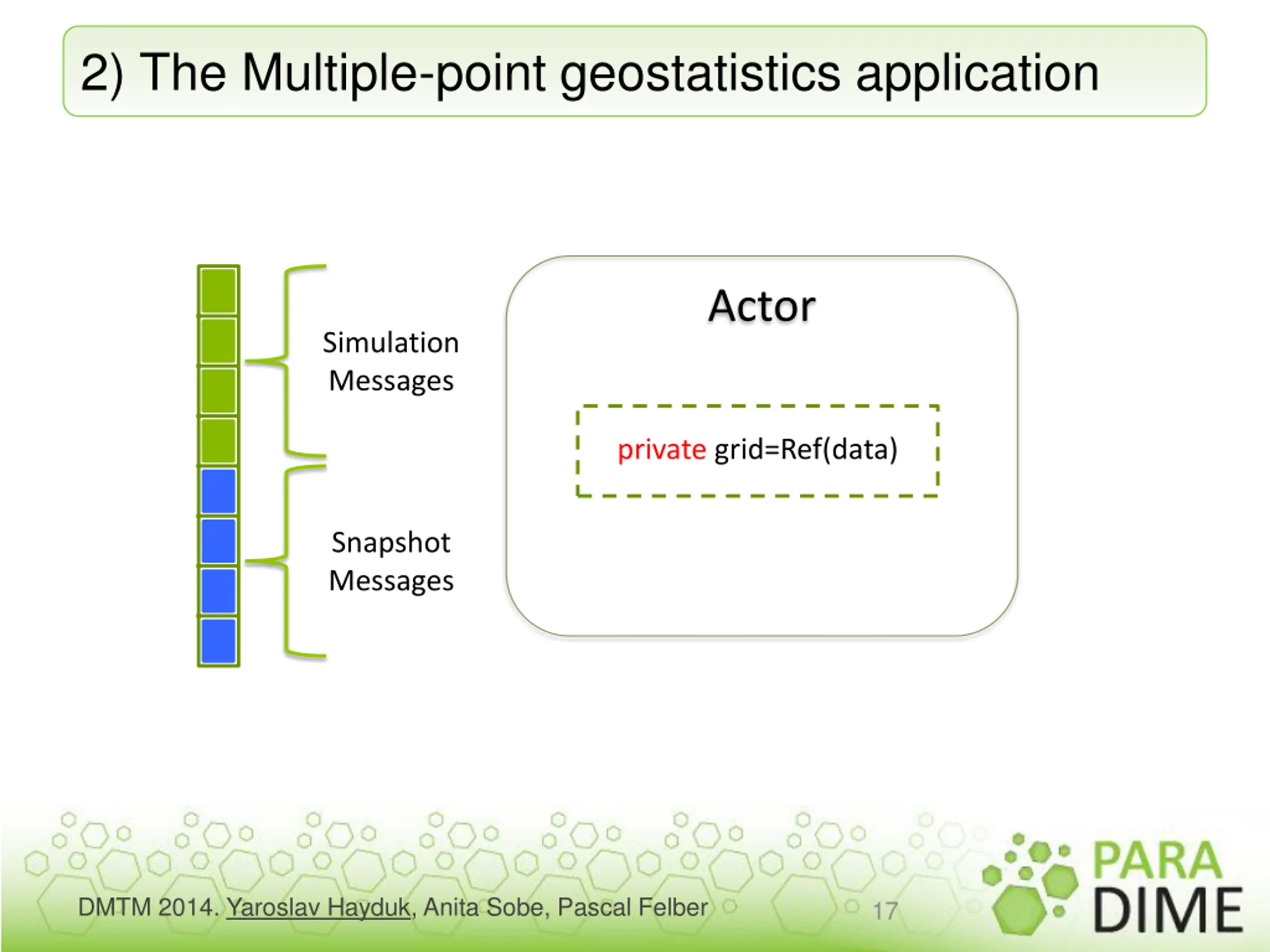 2) The Multiple-point geostatistics application

Simulation Messages

Snapshot Messages

Actor

private grid=Ref(data)

DMTM 2014. Yaroslav Hayduk, Anita Sobe, Pascal Felber

17

PARA DIME